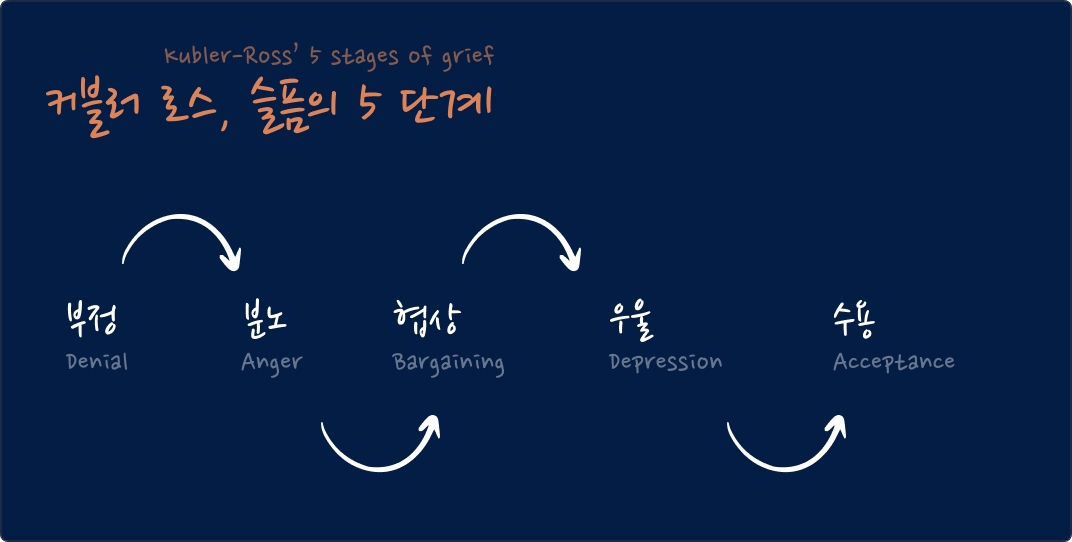 Kubler-Ross' 5 stages of grief

커블러 로스, 슬픔의 5 단계

부정
Denial

분노
Anger

협상
Bargaining

우울
Depression

수용
Acceptance